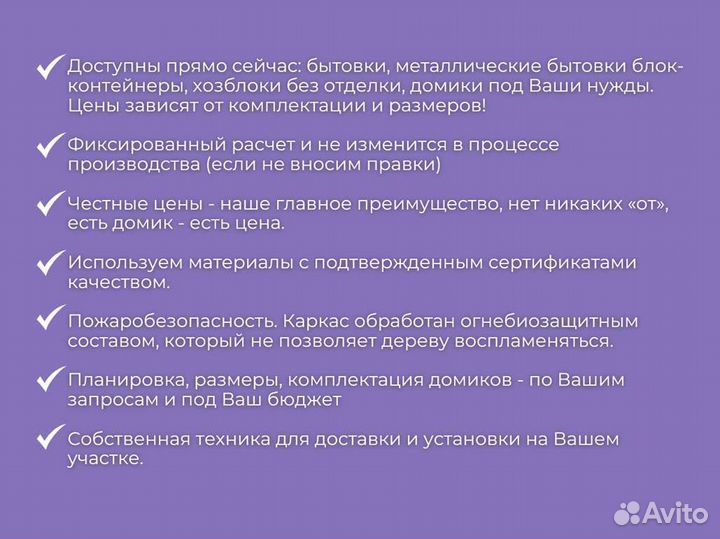 ✓ Доступны прямо сейчас: бытовки, металлические бытовки блок-контейнеры, хозблоки без отделки, домики под Ваши нужды. Цены зависят от комплектации и размеров!

✓ Фиксированный расчет и не изменится в процессе производства (если не вносим правки)

✓ Честные цены - наше главное преимущество, нет никаких «от», есть домик - есть цена.

✓ Используем материалы с подтвержденным сертификатами качеством.

✓ Пожаробезопасность. Каркас обработан огнебиозащитным составом, который не позволяет дереву воспламеняться.

✓ Планировка, размеры, комплектация домиков - по Вашим запросам и под Ваш бюджет

✓ Собственная техника для доставки и установки на Вашем участке.

Avito